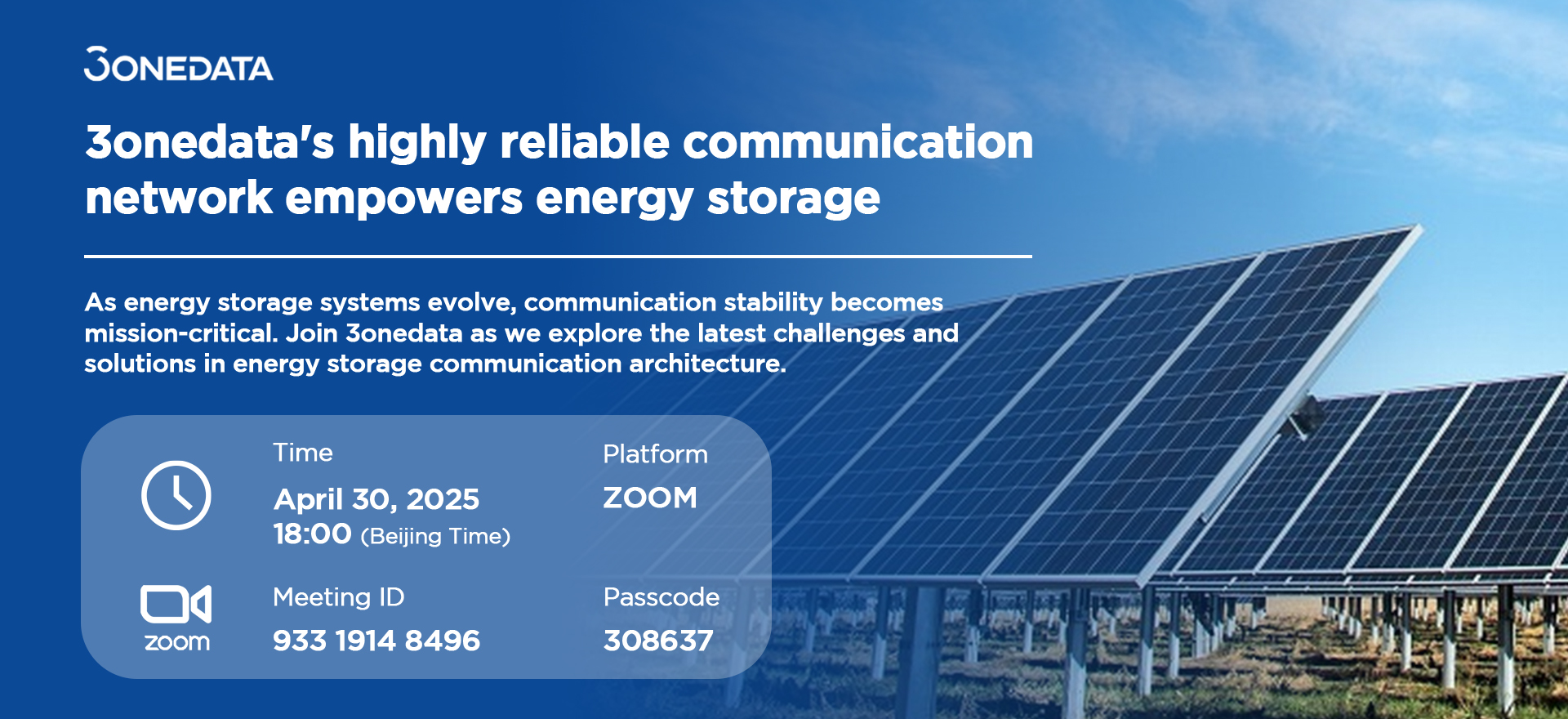 3ONEDATA

3onedata's highly reliable communication network empowers energy storage

As energy storage systems evolve, communication stability becomes mission-critical. Join 3onedata as we explore the latest challenges and solutions in energy storage communication architecture.

Time
April 30, 2025
18:00 (Beijing Time)

Platform
ZOOM

zoom

Meeting ID
933 1914 8496

Passcode
308637